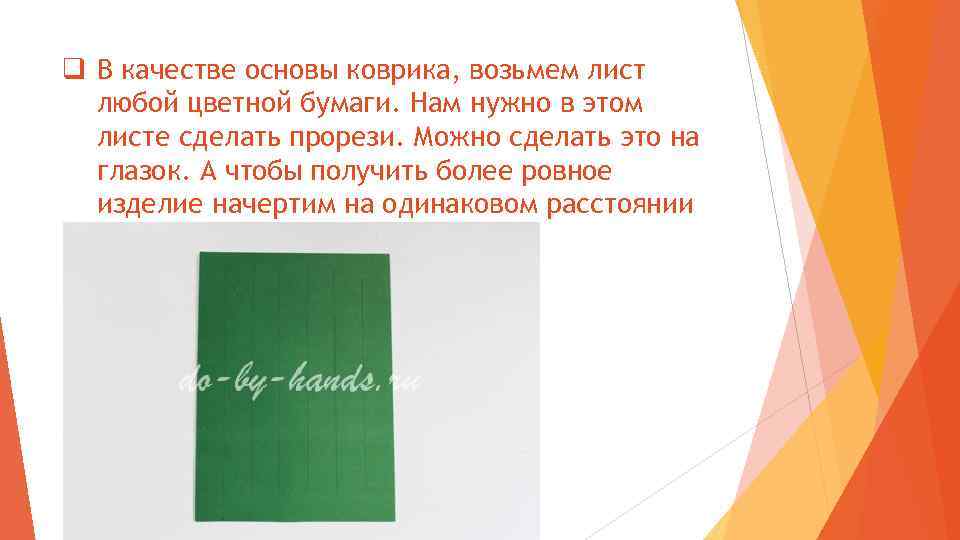 В качестве основы коврика, возьмем лист любой цветной бумаги. Нам нужно в этом листе сделать прорези. Можно сделать это на глазок. А чтобы получить более ровное изделие начертим на одинаковом расстоянии

do-by-hands.ru